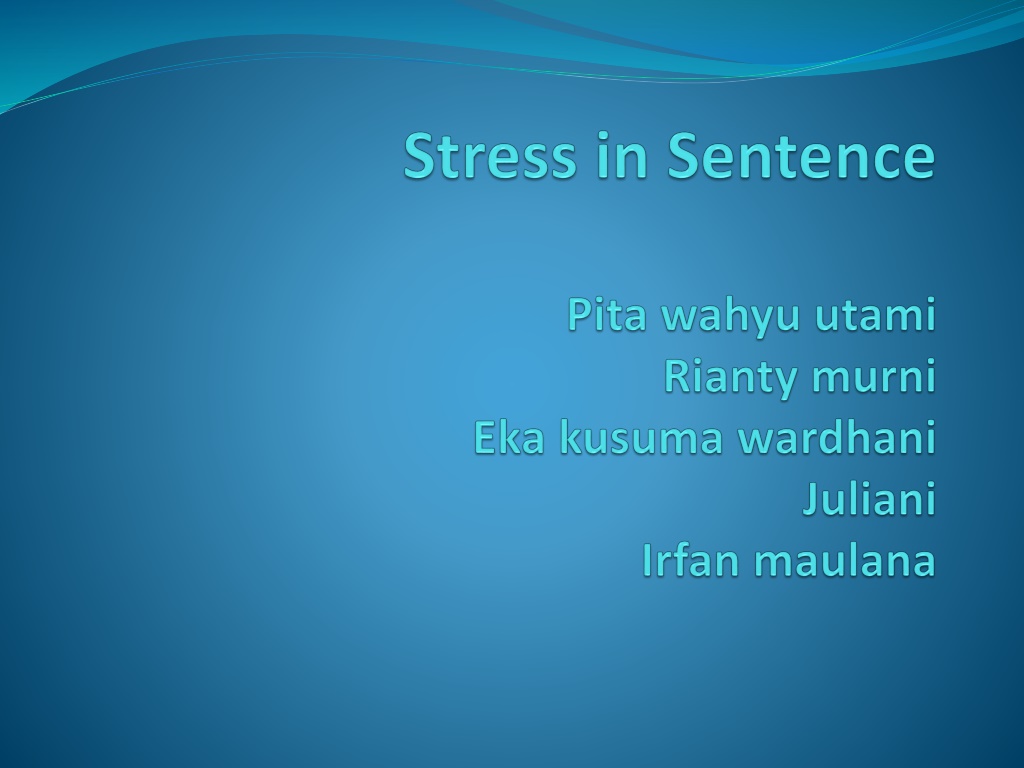 Stress in Sentence

Pita wahyu utami
Rianty murni
Eka kusuma wardhani
Juliani
Irfan maulana